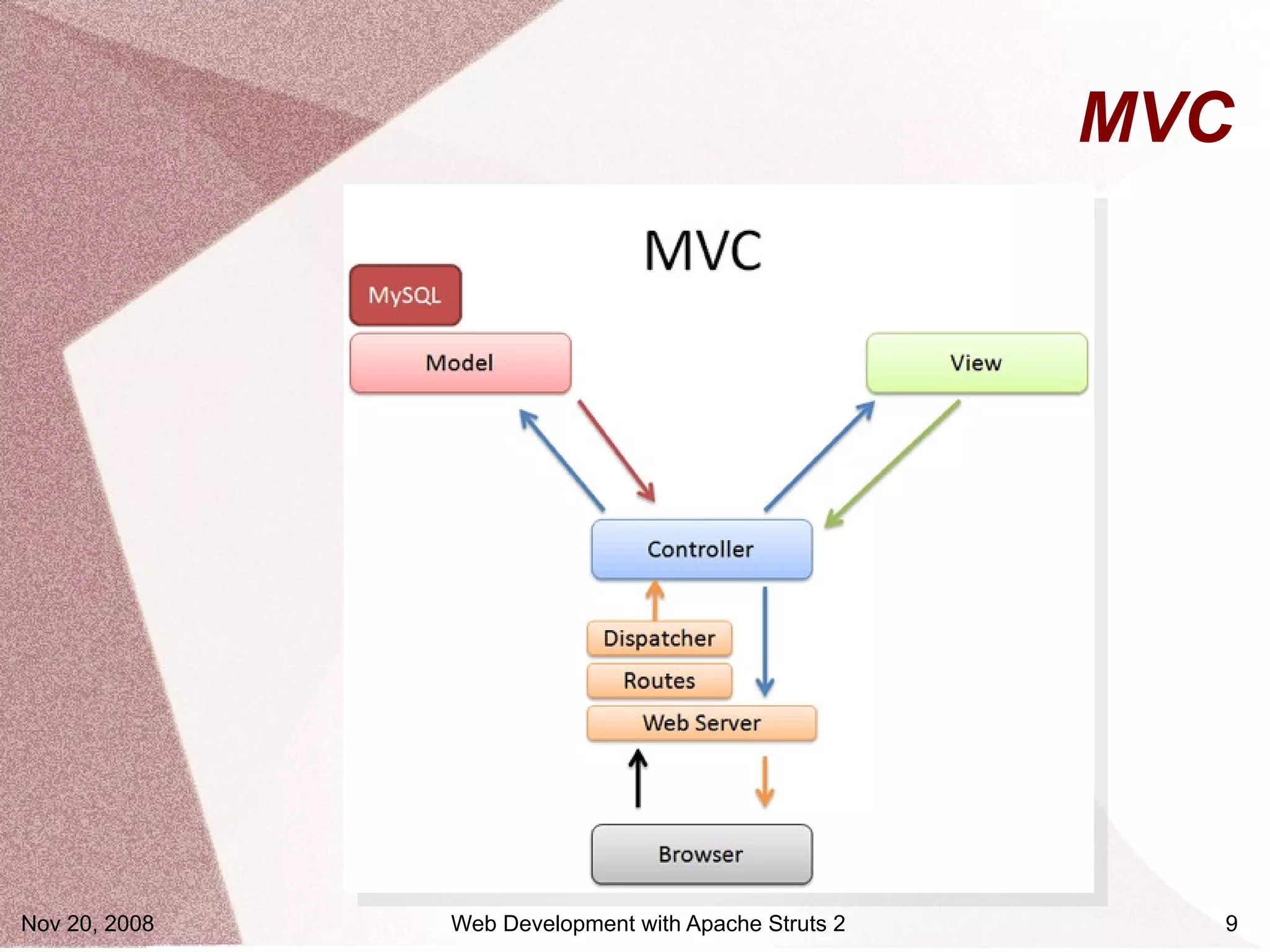 MVC

MVC

MySQL

Model

View

Controller

Dispatcher

Routes

Web Server

Browser

Nov 20, 2008

Web Development with Apache Struts 2

9